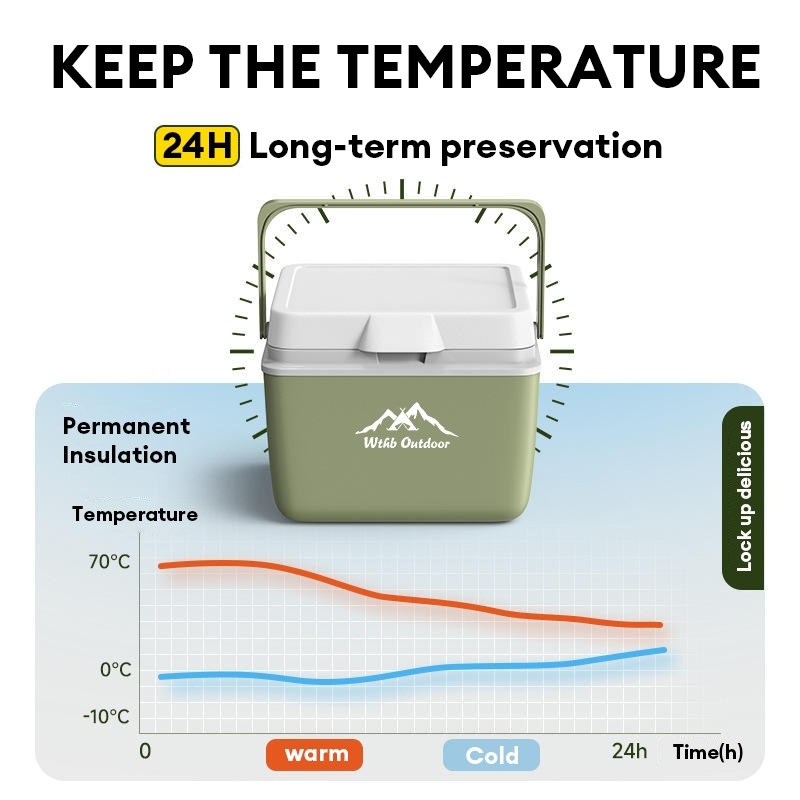 KEEP THE TEMPERATURE

24H Long-term preservation

Wthb Outdoor

Permanent Insulation

Lock up delicious

Temperature

70°C

0°C

-10°C

0

warm

Cold

24h

Time(h)